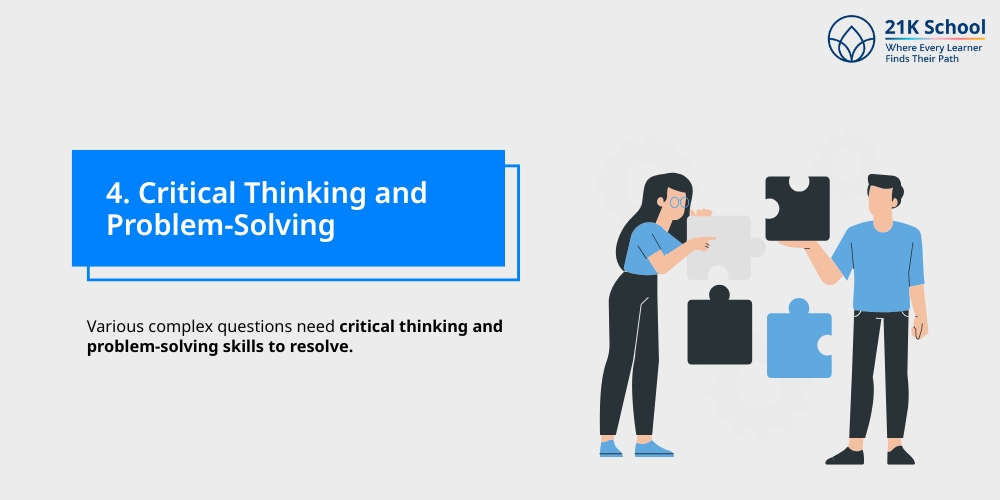 21K School
Where Every Learner Finds Their Path

4. Critical Thinking and Problem-Solving

Various complex questions need critical thinking and problem-solving skills to resolve.